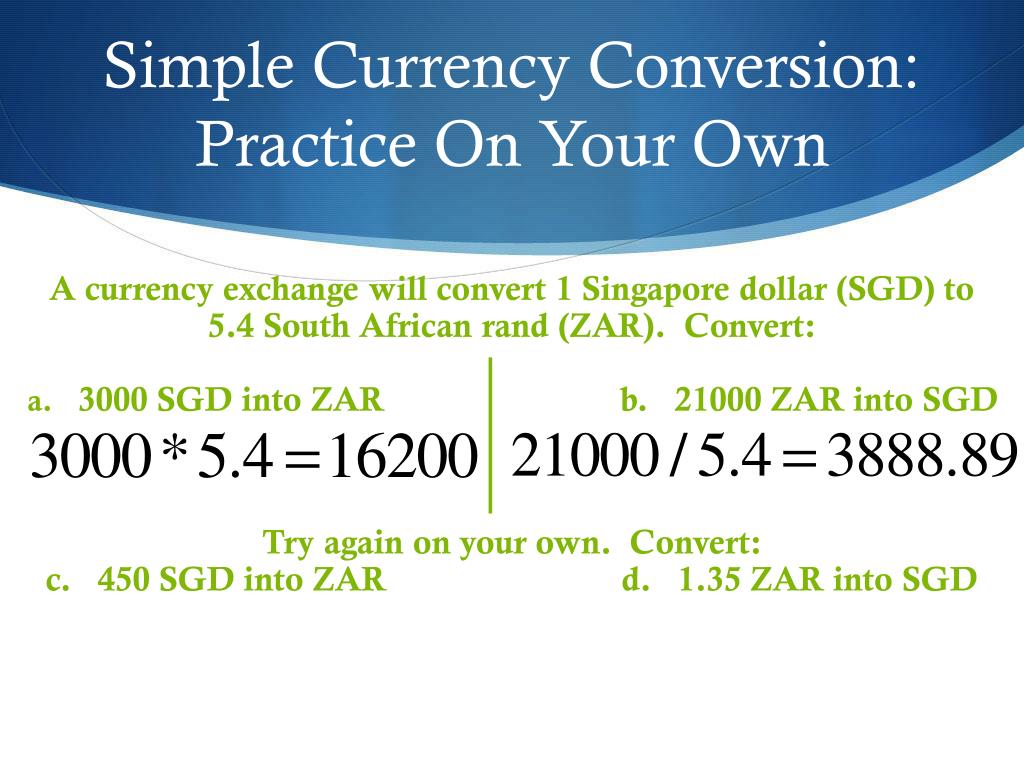 Simple Currency Conversion: Practice On Your Own

A currency exchange will convert 1 Singapore dollar (SGD) to 5.4 South African rand (ZAR). Convert:

a. 3000 SGD into ZAR

$3000 * 5.4 = 16200$

b. 21000 ZAR into SGD

$21000 / 5.4 = 3888.89$

Try again on your own. Convert:

c. 450 SGD into ZAR

d. 1.35 ZAR into SGD